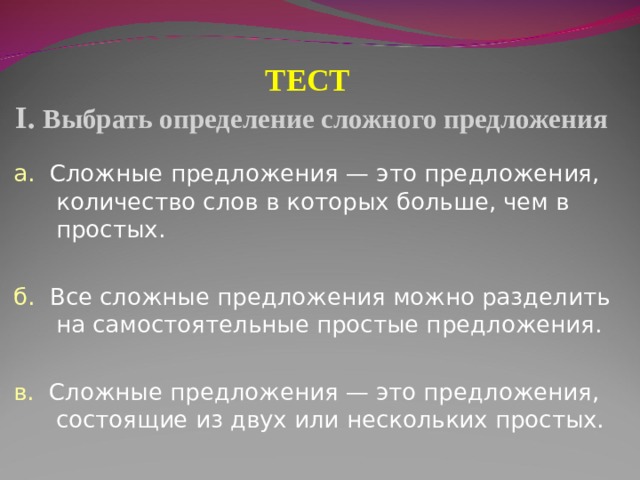 ТЕСТ

I. Выбрать определение сложного предложения

а. Сложные предложения — это предложения, количество слов в которых больше, чем в простых.

б. Все сложные предложения можно разделить на самостоятельные простые предложения.

в. Сложные предложения — это предложения, состоящие из двух или нескольких простых.